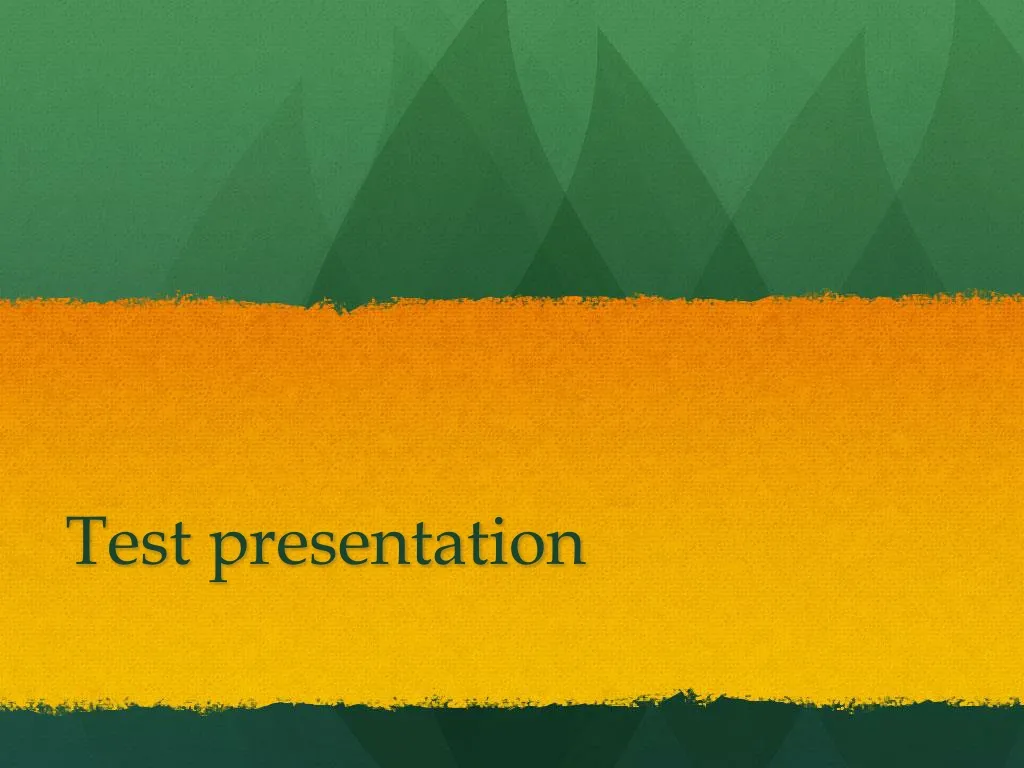 Test presentation